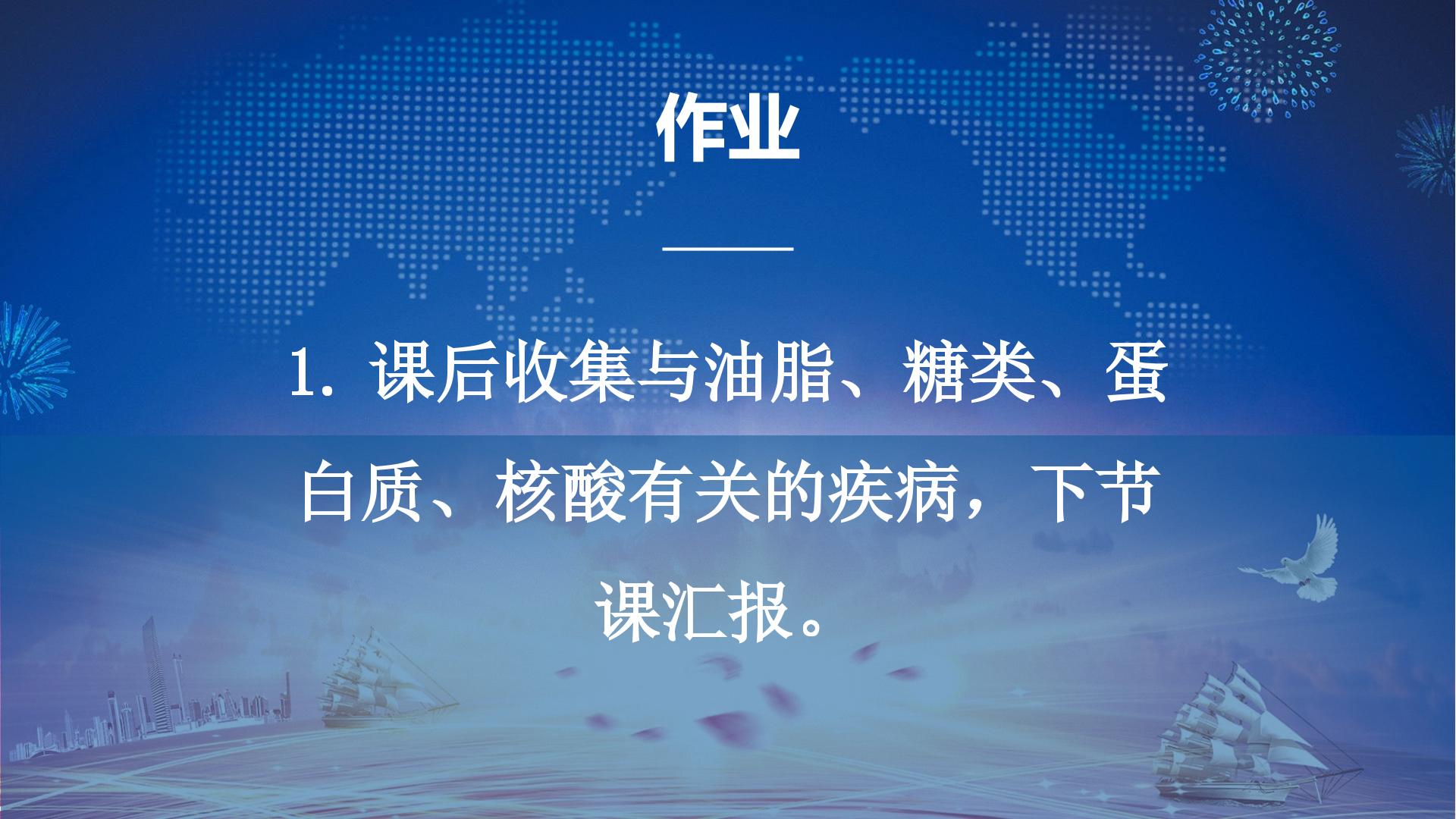 作业

1.课后收集与油脂、糖类、蛋白质、核酸有关的疾病，下节课汇报。